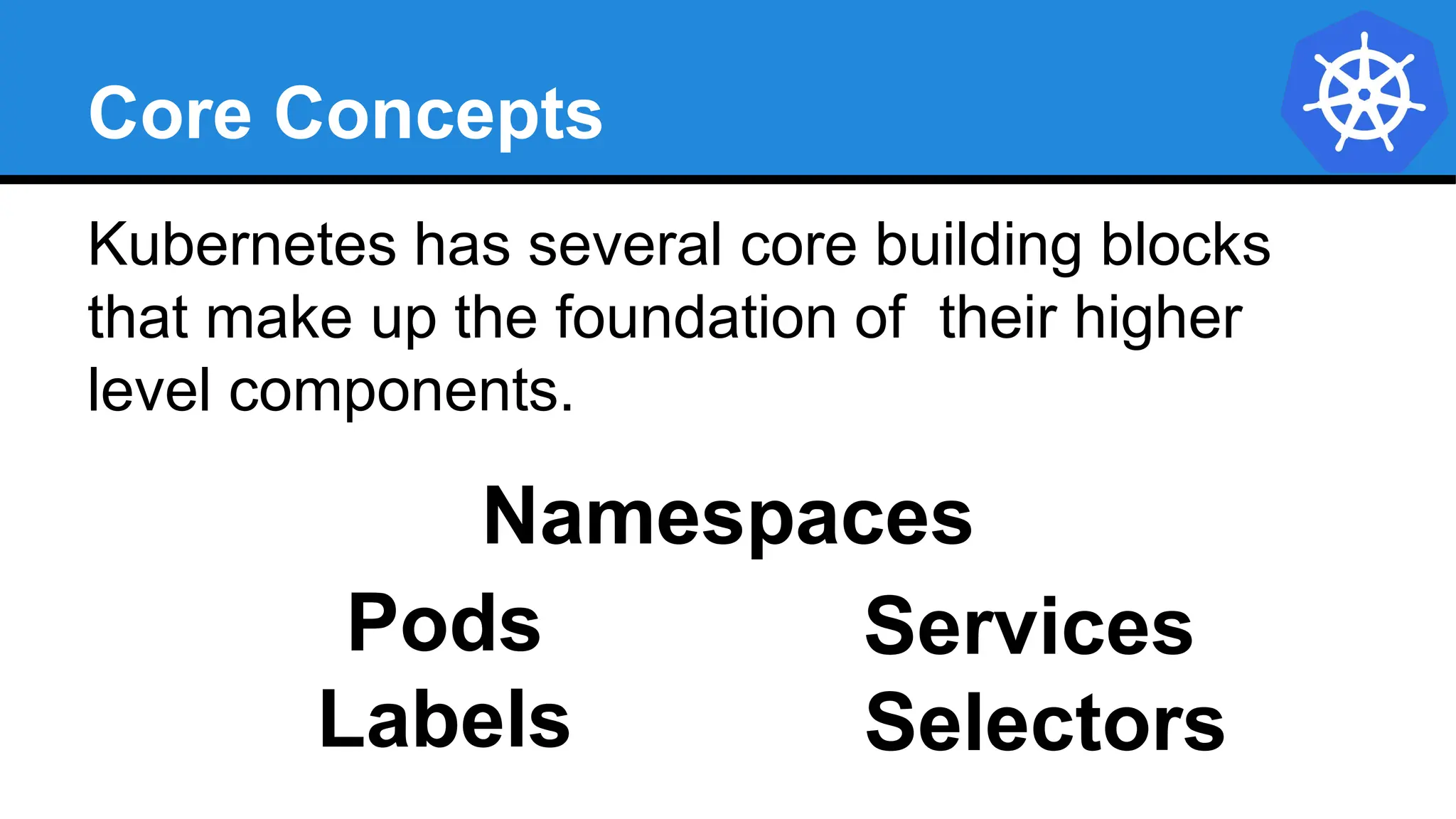 Core Concepts

Kubernetes has several core building blocks that make up the foundation of their higher level components.

Namespaces

Pods

Labels

Services

Selectors